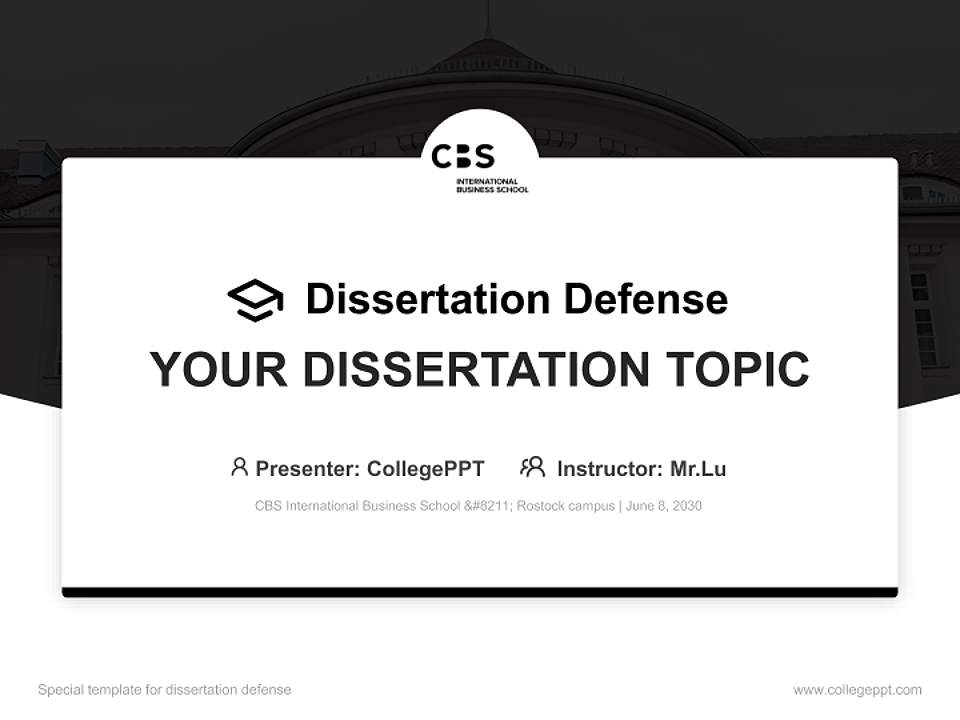 CBS
INTERNATIONAL
BUSINESS SCHOOL

Dissertation Defense

YOUR DISSERTATION TOPIC

Presenter: CollegePPT Instructor: Mr.Lu

CBS International Business School &#8211; Rostock campus | June 8, 2030

Special template for dissertation defense

www.collegeppt.com